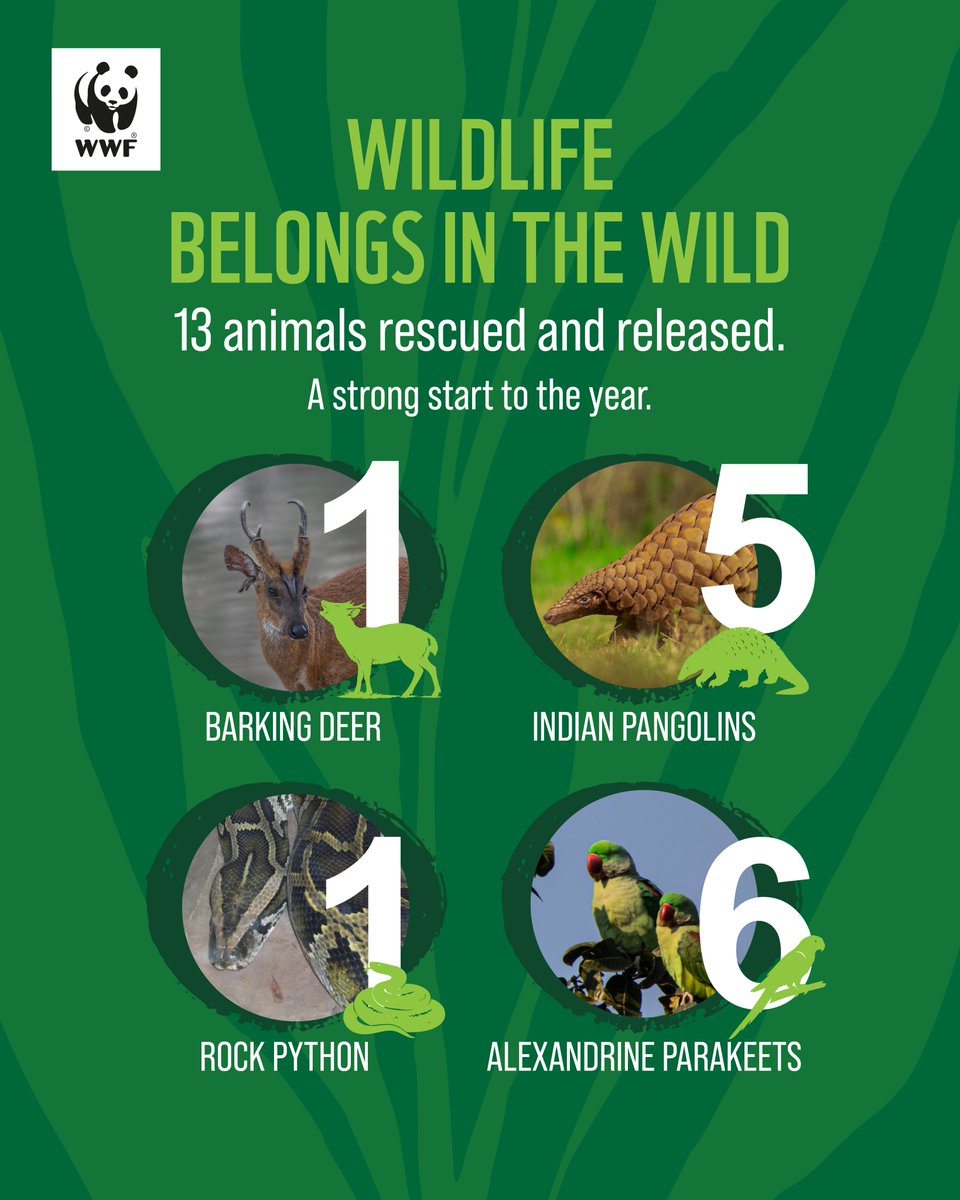 WWF

WILDLIFE BELONGS IN THE WILD

13 animals rescued and released.

A strong start to the year.

1
BARKING DEER

5
INDIAN PANGOLINS

1
ROCK PYTHON

6
ALEXANDRINE PARAKEETS